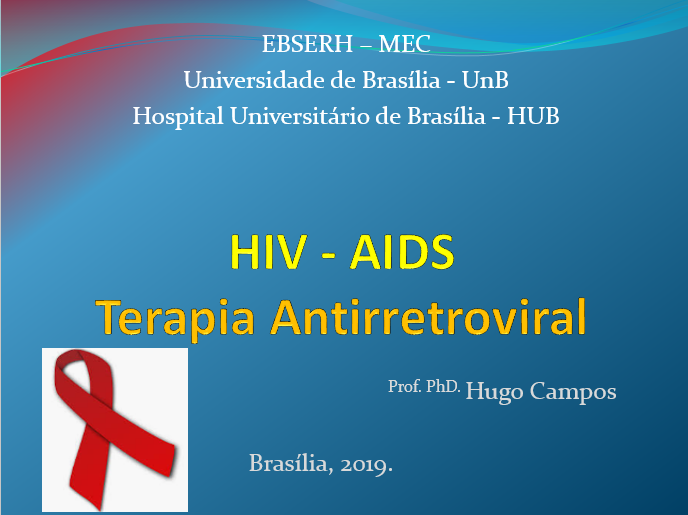 EBSERH – MEC
Universidade de Brasília - UnB
Hospital Universitário de Brasília - HUB

HIV - AIDS
Terapia Antirretroviral

Prof. PhD. Hugo Campos

Brasília, 2019.